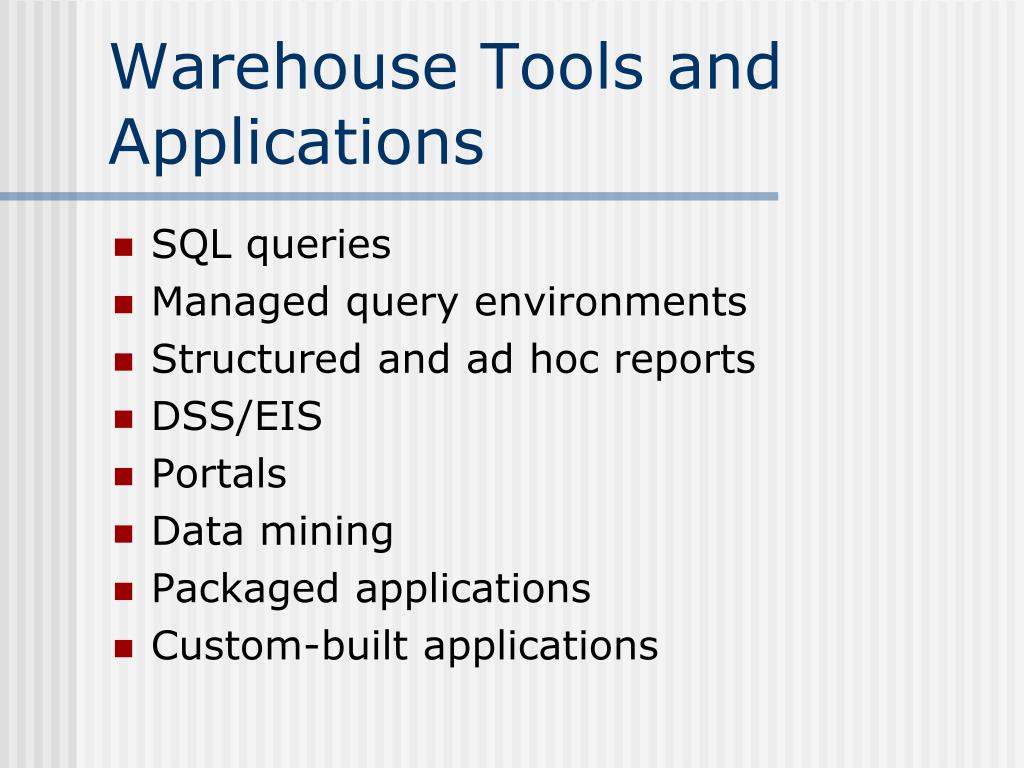 Warehouse Tools and Applications

- SQL queries
- Managed query environments
- Structured and ad hoc reports
- DSS/EIS
- Portals
- Data mining
- Packaged applications
- Custom-built applications